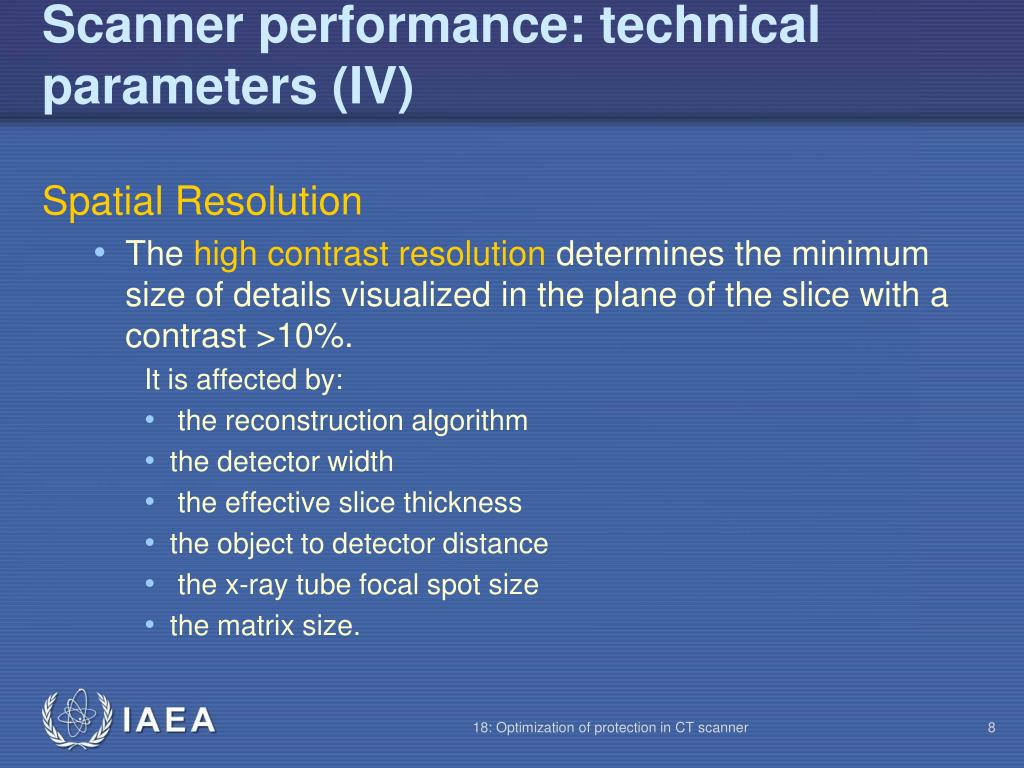 Scanner performance: technical parameters (IV)

Spatial Resolution

• The high contrast resolution determines the minimum size of details visualized in the plane of the slice with a contrast >10%.

It is affected by:

• the reconstruction algorithm
• the detector width
• the effective slice thickness
• the object to detector distance
• the x-ray tube focal spot size
• the matrix size.

IAEA

18: Optimization of protection in CT scanner

8